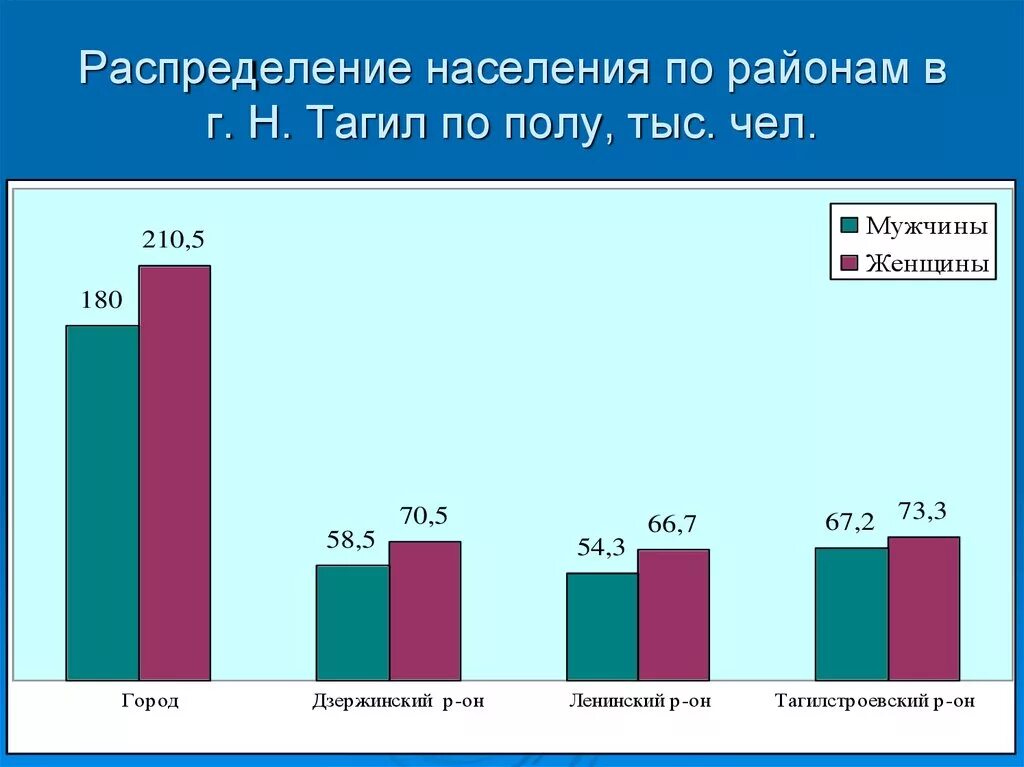 Распределение населения по районам в г. Н. Тагил по полу, тыс. чел.

Мужчины
Женщины

180
210,5
58,5
70,5
54,3
66,7
67,2
73,3

Город
Дзержинский р-он
Ленинский р-он
Тагилстроевский р-он